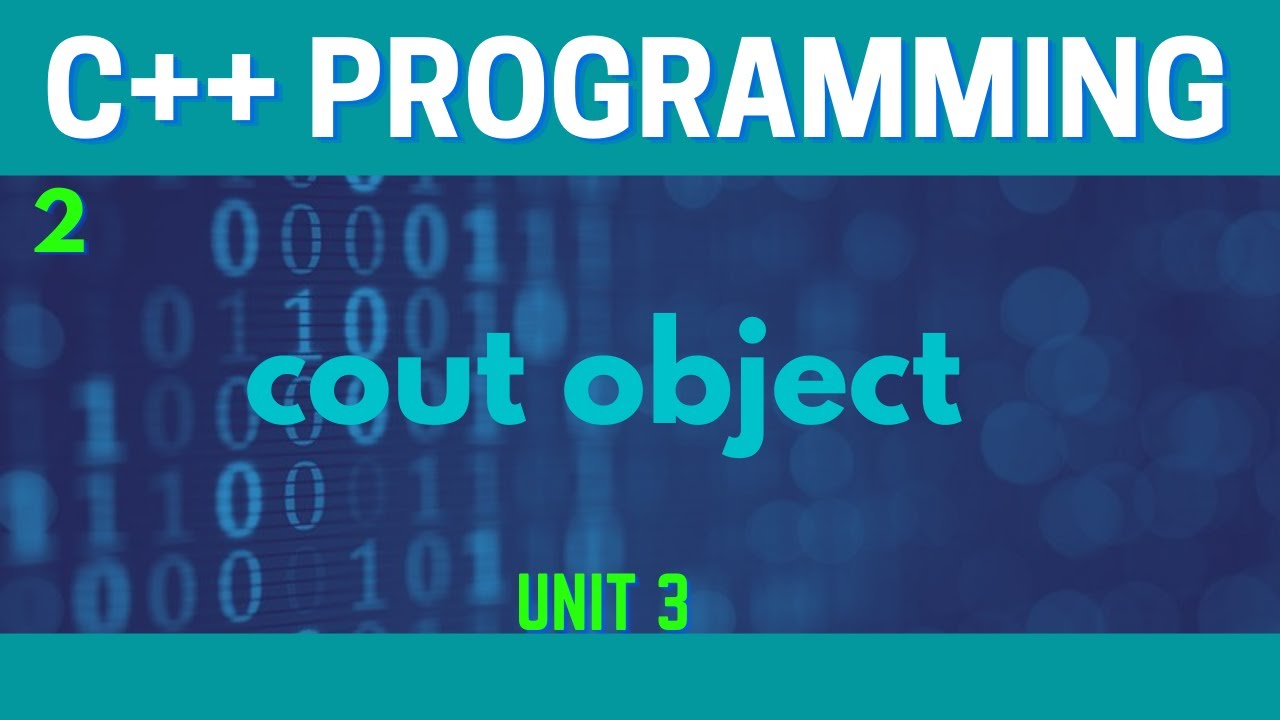 C++ PROGRAMMING

2

cout object

UNIT 3